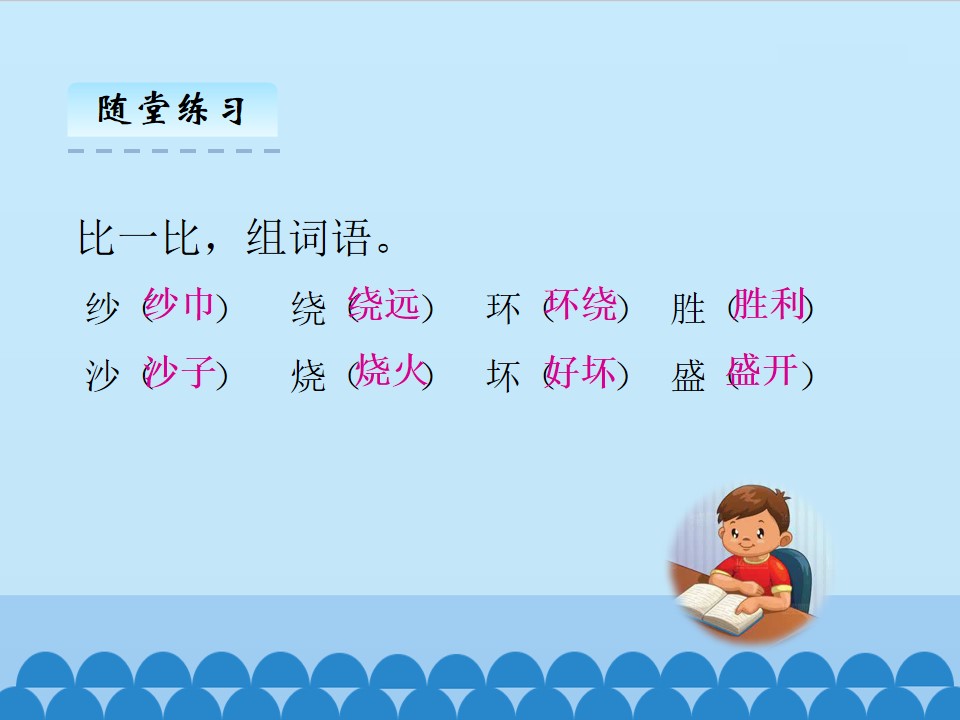 随堂练习

比一比，组词语。

纱（纱巾） 绕（绕远） 环（环绕） 胜（胜利）

沙（沙子） 烧（烧火） 坏（好坏） 盛（盛开）